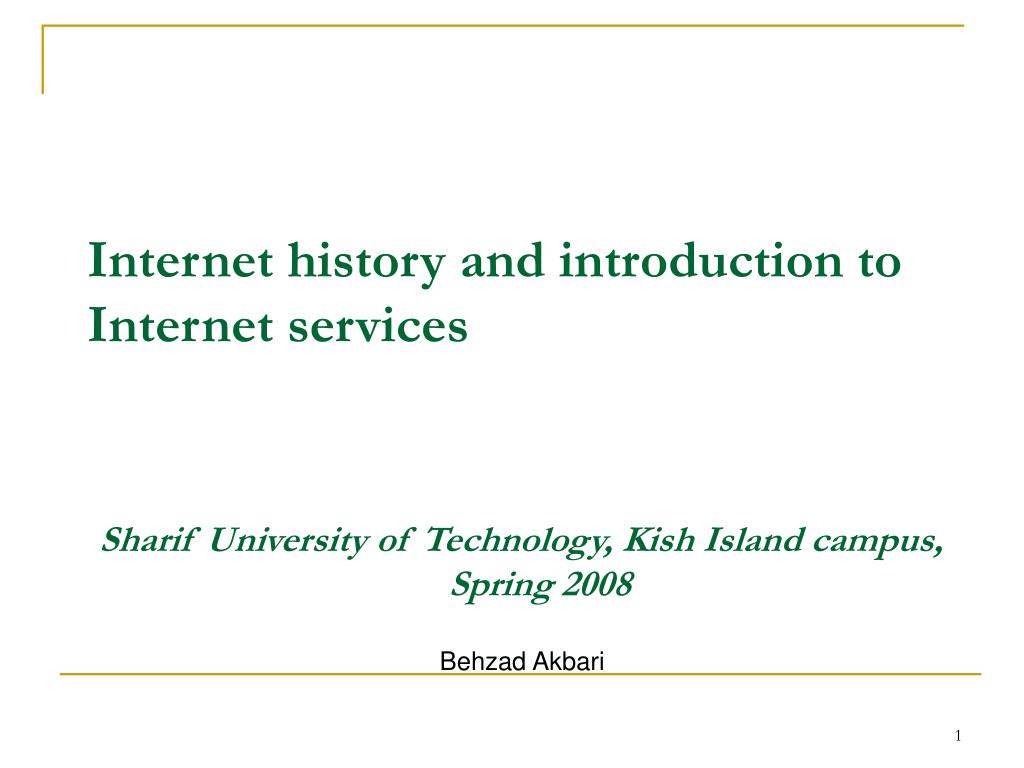 Internet history and introduction to Internet services

Sharif University of Technology, Kish Island campus, Spring 2008

Behzad Akbari

1